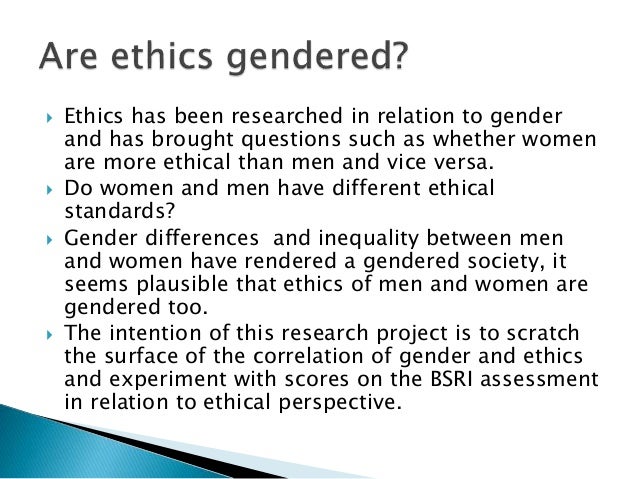 Are ethics gendered?

Ethics has been researched in relation to gender and has brought questions such as whether women are more ethical than men and vice versa.

Do women and men have different ethical standards?

Gender differences  and inequality between men and women have rendered a gendered society, it seems plausible that ethics of men and women are gendered too.

The intention of this research project is to scratch the surface of the correlation of gender and ethics and experiment with scores on the BSRI assessment in relation to ethical perspective.